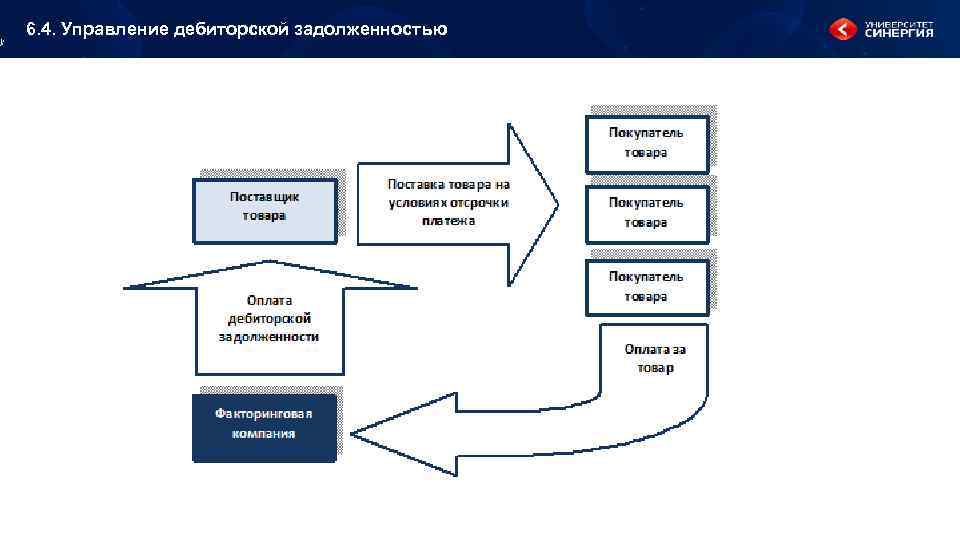 6.4. Управление дебиторской задолженностью

УНИВЕРСИТЕТ СИНЕРГИЯ

Поставщик товара

Поставка товара на условиях отсрочки платежа

Покупатель товара

Покупатель товара

Покупатель товара

Оплата дебиторской задолженности

Оплата за товар

Факторинговая компания